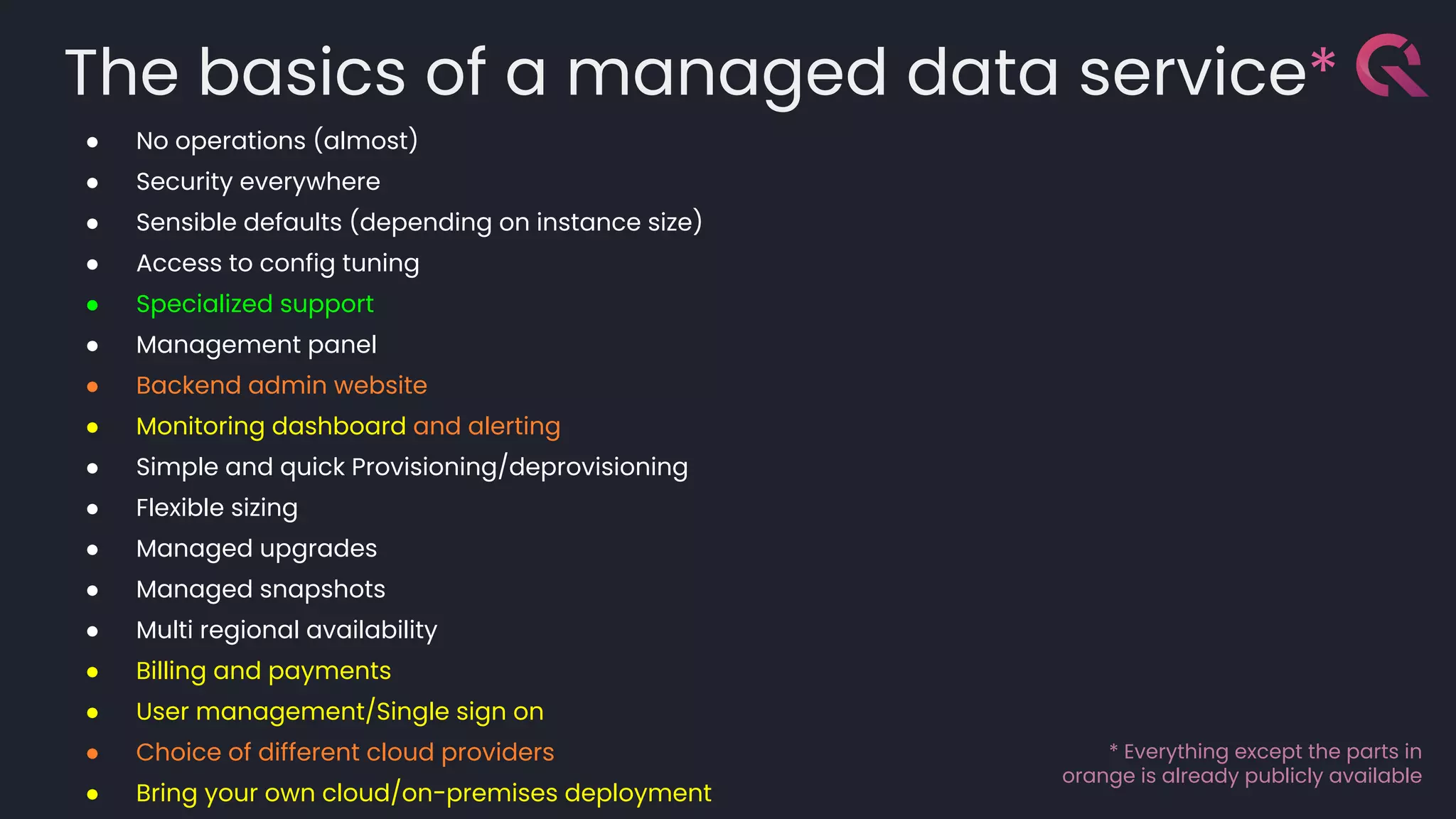 The basics of a managed data service*

- No operations (almost)
- Security everywhere
- Sensible defaults (depending on instance size)
- Access to config tuning
- Specialized support
- Management panel
- Backend admin website
- Monitoring dashboard and alerting
- Simple and quick Provisioning/deprovisioning
- Flexible sizing
- Managed upgrades
- Managed snapshots
- Multi regional availability
- Billing and payments
- User management/Single sign on
- Choice of different cloud providers
- Bring your own cloud/on-premises deployment

* Everything except the parts in orange is already publicly available